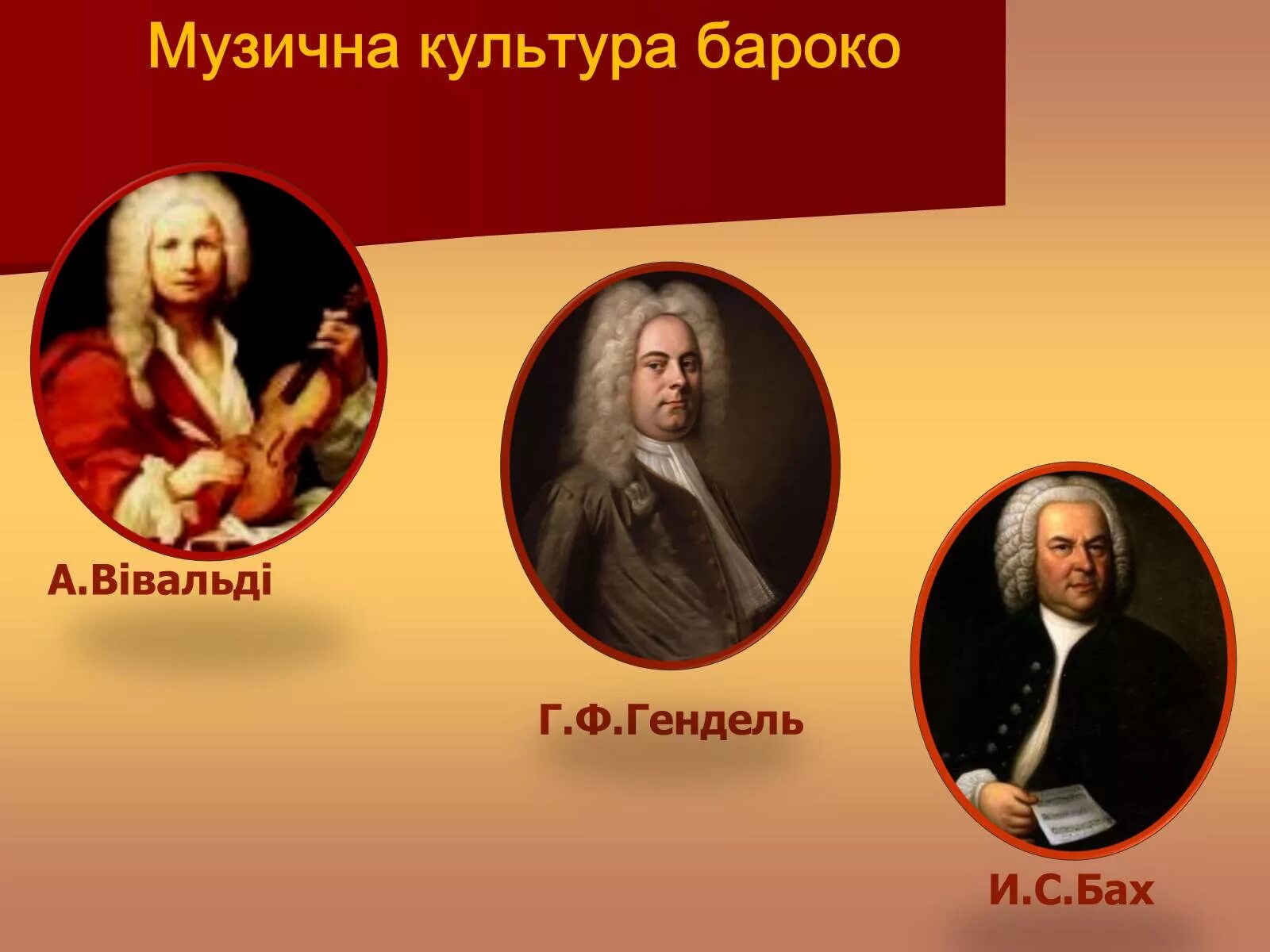 Музична культура бароко

А.Вівальді

Г.Ф.Гендель

И.С.Бах